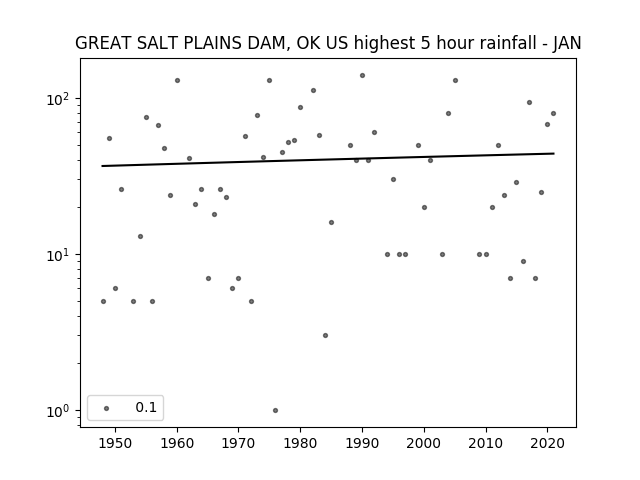 GREAT SALT PLAINS DAM, OK US highest 5 hour rainfall - JAN

$10^2$

$10^1$

$10^0$

0.1

1950 1960 1970 1980 1990 2000 2010 2020